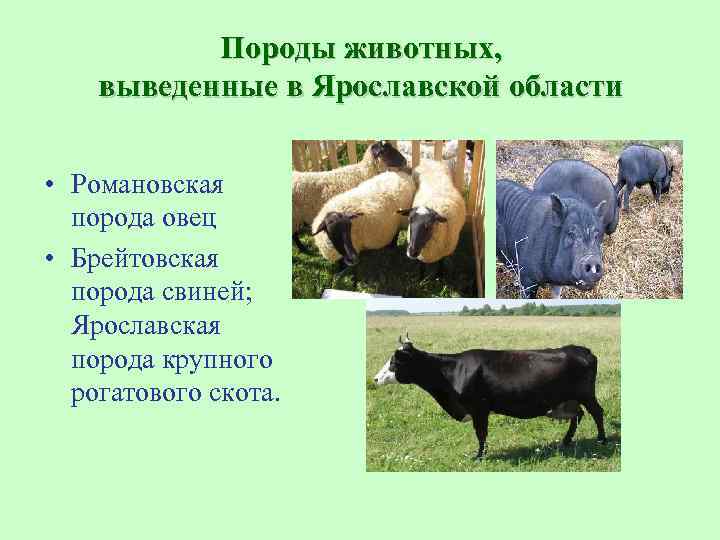 Породы животных, выведенные в Ярославской области

• Романовская порода овец
• Брейтовская порода свиней; Ярославская порода крупного рогатового скота.